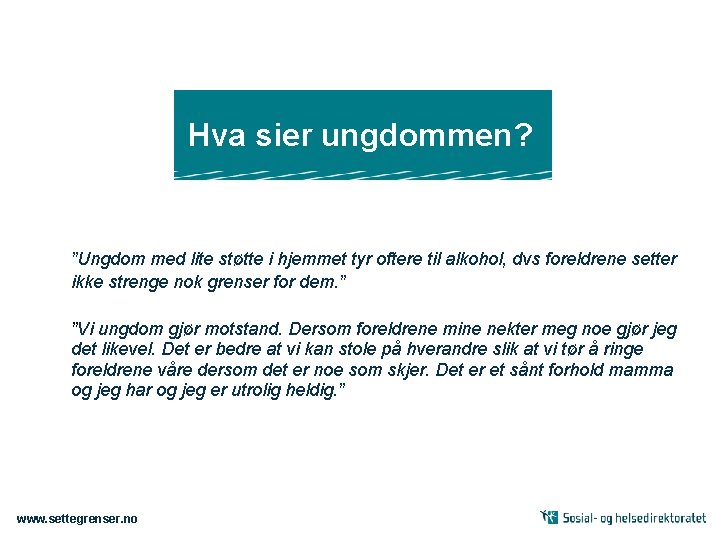 Hva sier ungdommen?

"Ungdom med lite støtte i hjemmet tyr oftere til alkohol, dvs foreldrene setter ikke strenge nok grenser for dem."

"Vi ungdom gjør motstand. Dersom foreldrene mine nekter meg noe gjør jeg det likevel. Det er bedre at vi kan stole på hverandre slik at vi tør å ringe foreldrene våre dersom det er noe som skjer. Det er et sånt forhold mamma og jeg har og jeg er utrolig heldig."

www.settegrenser.no

Sosial- og helsedirektoratet